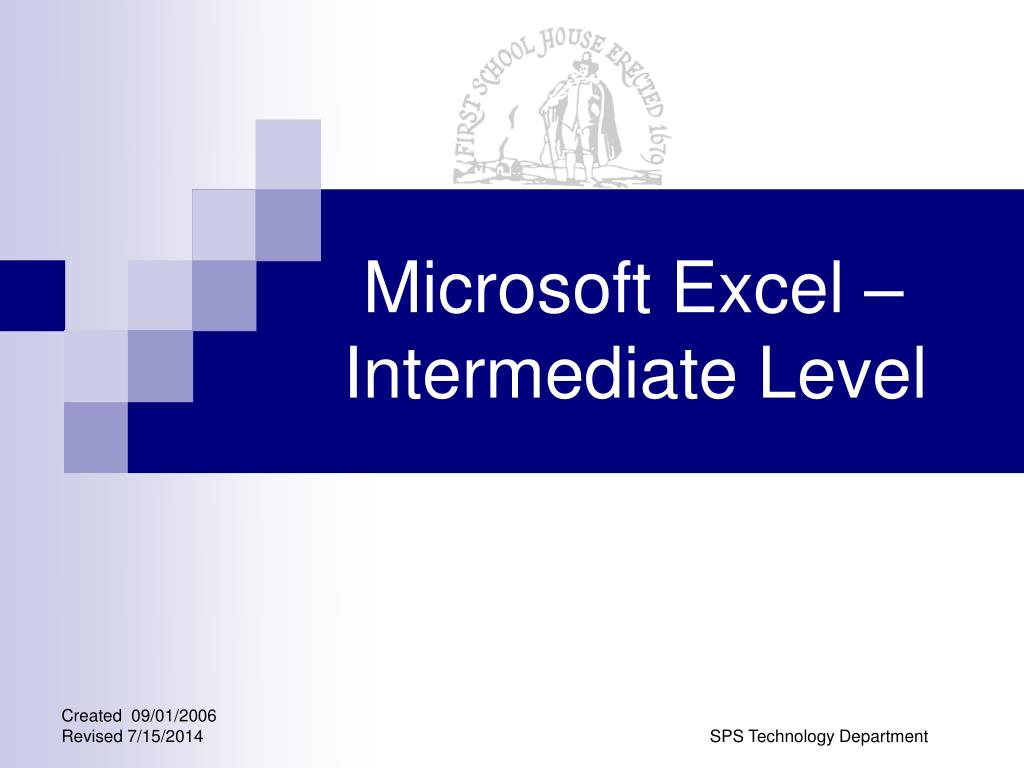 FIRST SCHOOL HOUSE ERECTED 1679

Microsoft Excel – Intermediate Level

Created 09/01/2006
Revised 7/15/2014

SPS Technology Department